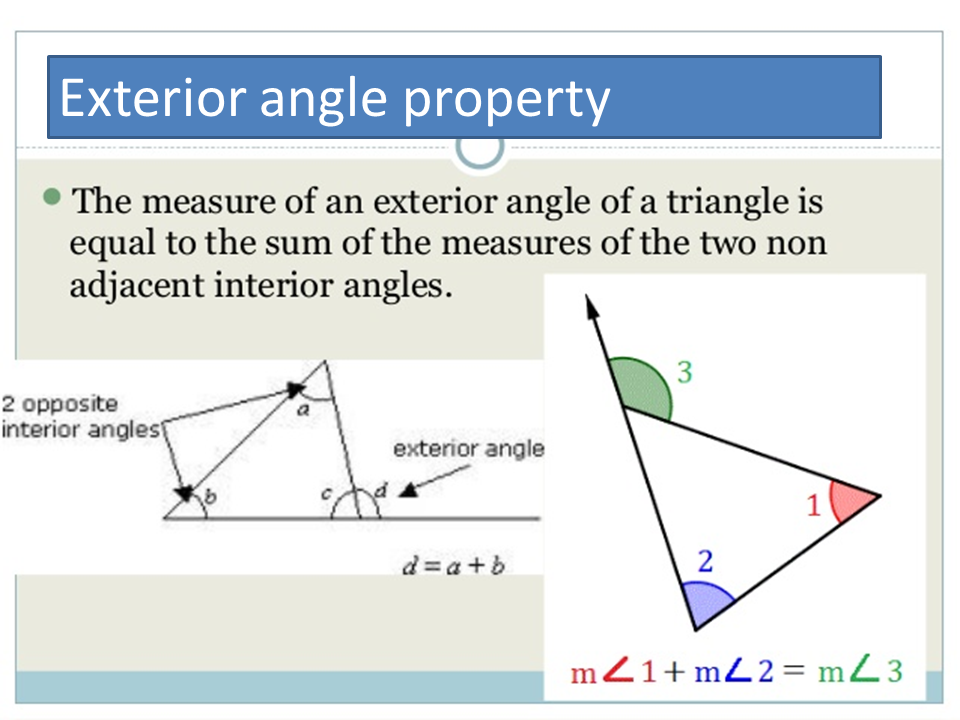 Exterior angle property

The measure of an exterior angle of a triangle is equal to the sum of the measures of the two non adjacent interior angles.

2 opposite interior angles

a

b

c

d

exterior angle

$d = a + b$

3

1

2

$m\angle 1 + m\angle 2 = m\angle 3$